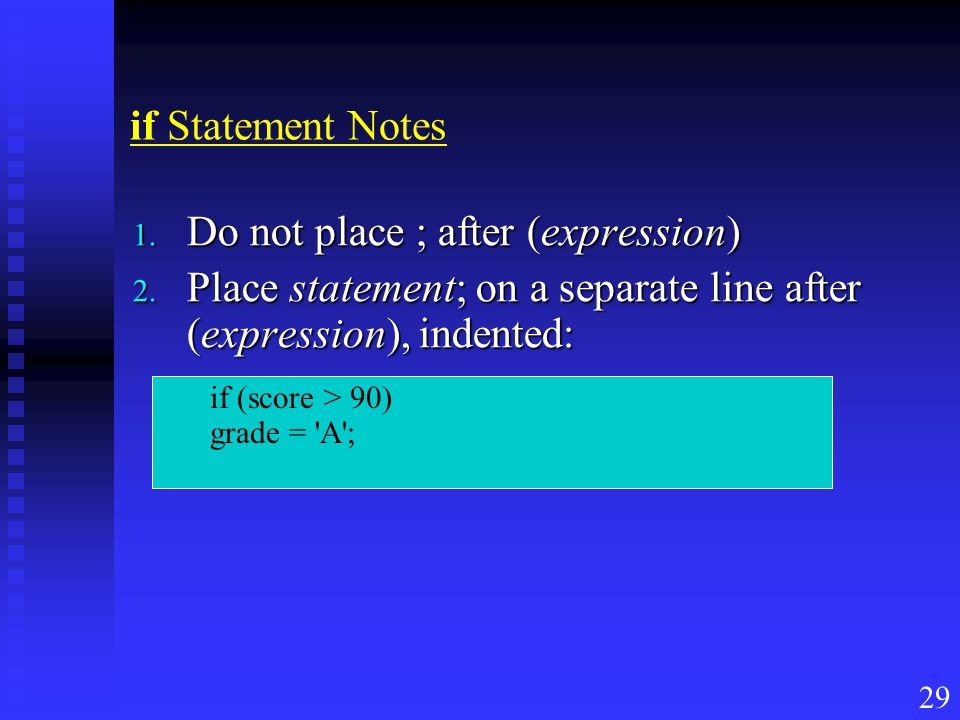 if Statement Notes

1. Do not place ; after (expression)
2. Place statement; on a separate line after (expression), indented:

if (score > 90)
grade = 'A';

29